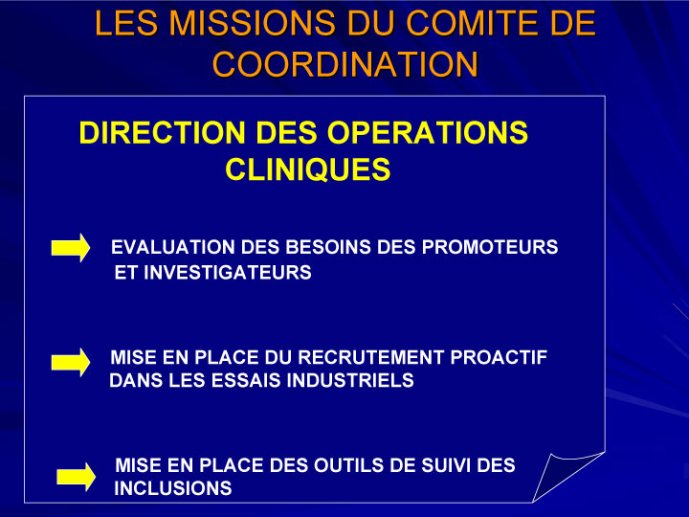 LES MISSIONS DU COMITE DE COORDINATION

DIRECTION DES OPERATIONS CLINIQUES

EVALUATION DES BESOINS DES PROMOTEURS ET INVESTIGATEURS

MISE EN PLACE DU RECRUTEMENT PROACTIF DANS LES ESSAIS INDUSTRIELS

MISE EN PLACE DES OUTILS DE SUIVI DES INCLUSIONS